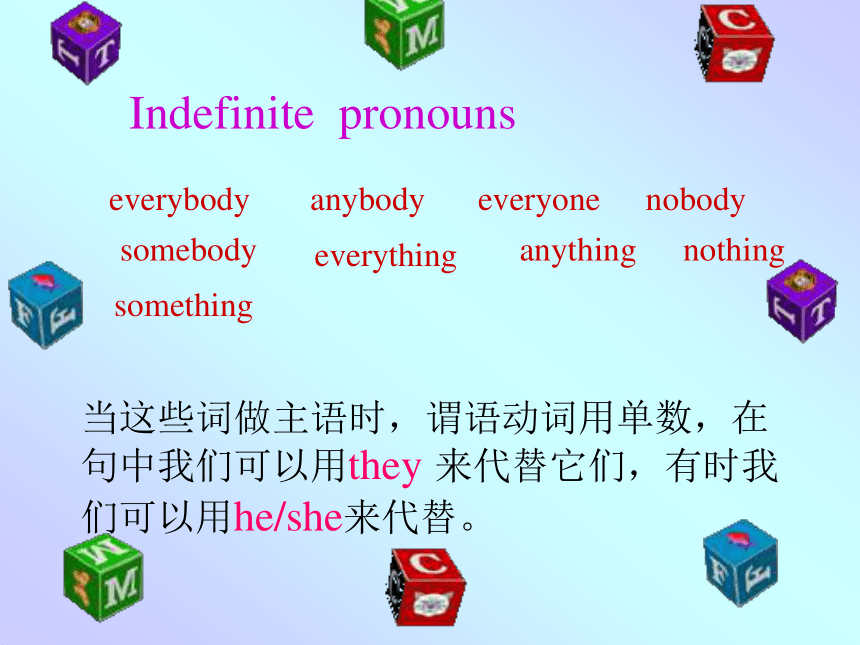 Indefinite pronouns

everybody anybody everyone nobody
somebody everything anything nothing
something

当这些词做主语时，谓语动词用单数，在句中我们可以用they 来代替它们，有时我们可以用he/she来代替。